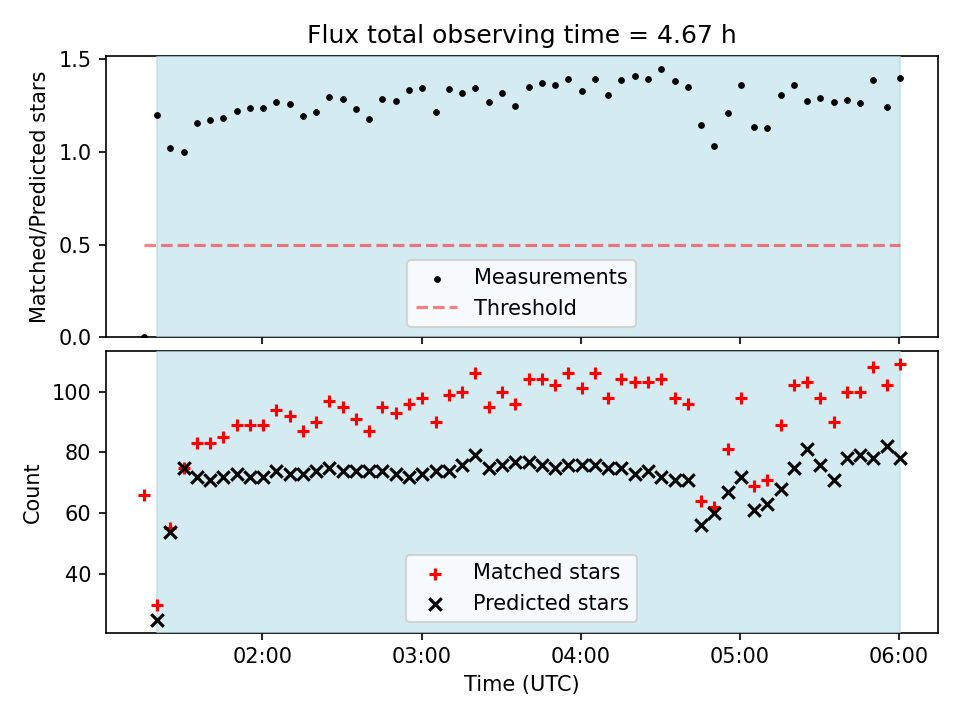 Flux total observing time = 4.67 h

Matched/Predicted stars

1.5
1.0
0.5
0.0

Measurements
Threshold

Count

100
80
60
40

Matched stars
Predicted stars

02:00
03:00
04:00
05:00
06:00

Time (UTC)